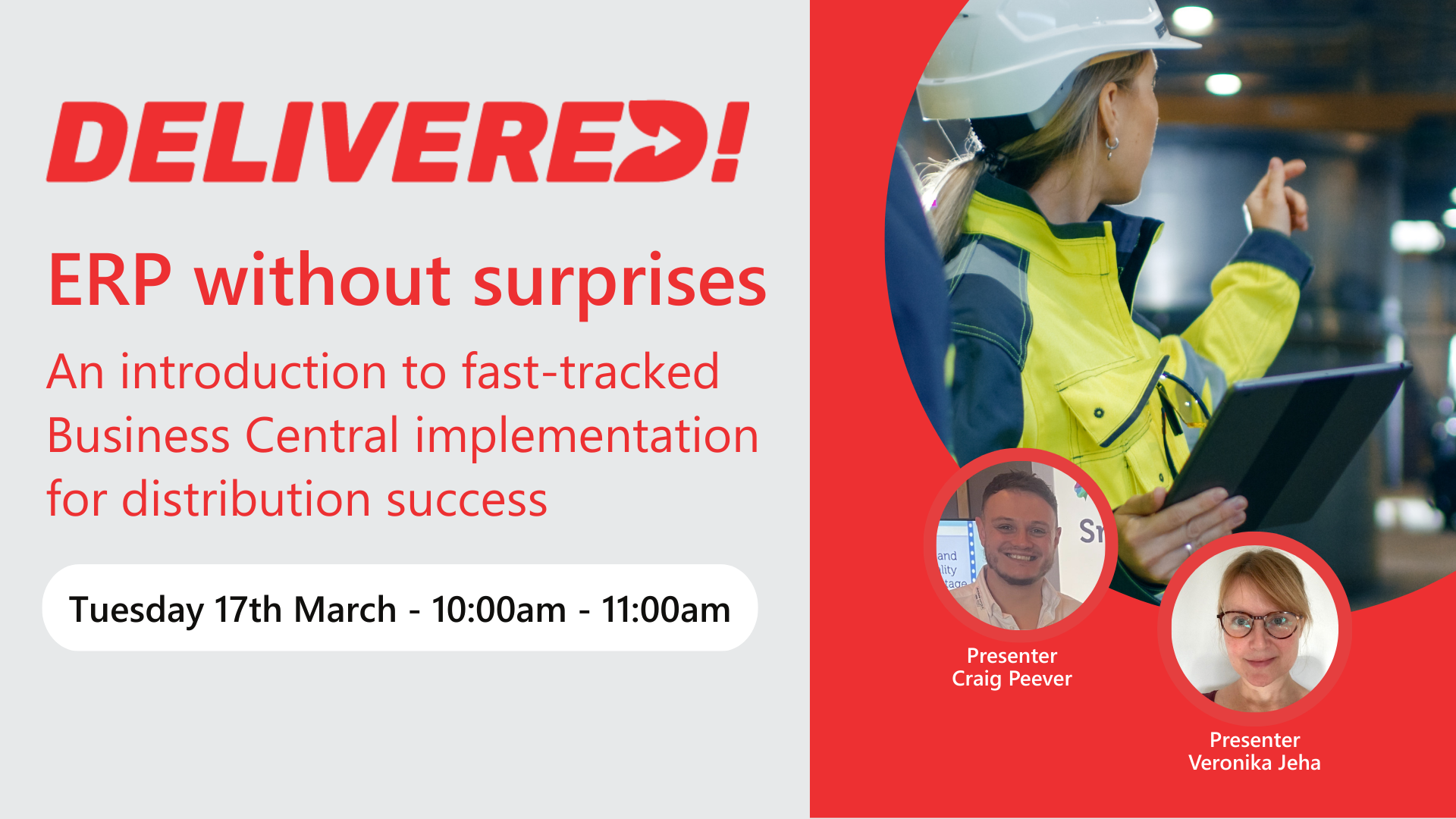 DELIVERED!

ERP without surprises

An introduction to fast-tracked Business Central implementation for distribution success

Tuesday 17th March - 10:00am - 11:00am

Presenter
Craig Peever

Presenter
Veronika Jeha